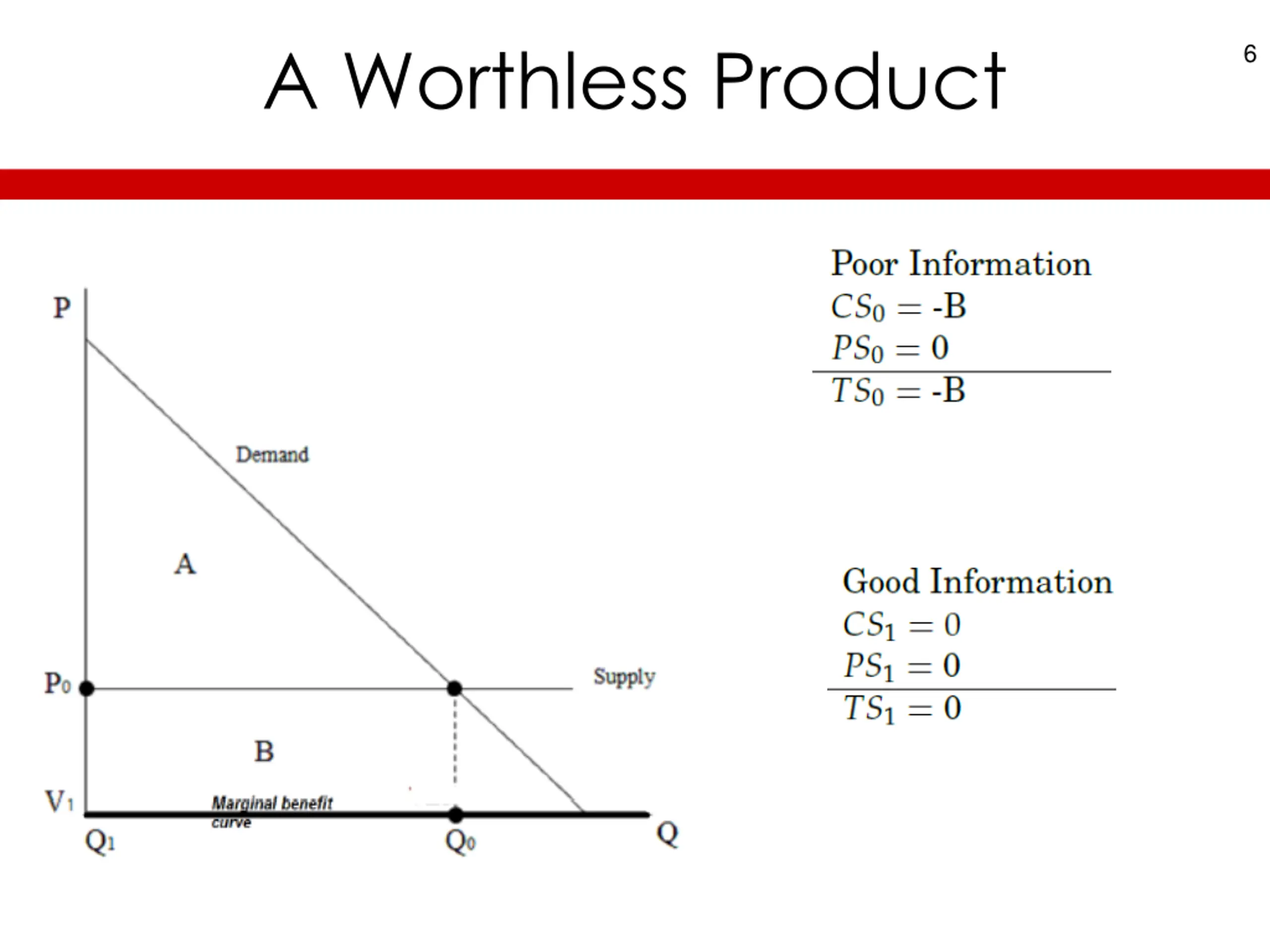 A Worthless Product

6

P

Demand

A

$P_0$

Supply

B

$V_1$

Marginal benefit curve

$Q_1$

$Q_0$

Q

Poor Information
$CS_0 = -B$
$PS_0 = 0$
$TS_0 = -B$

Good Information
$CS_1 = 0$
$PS_1 = 0$
$TS_1 = 0$